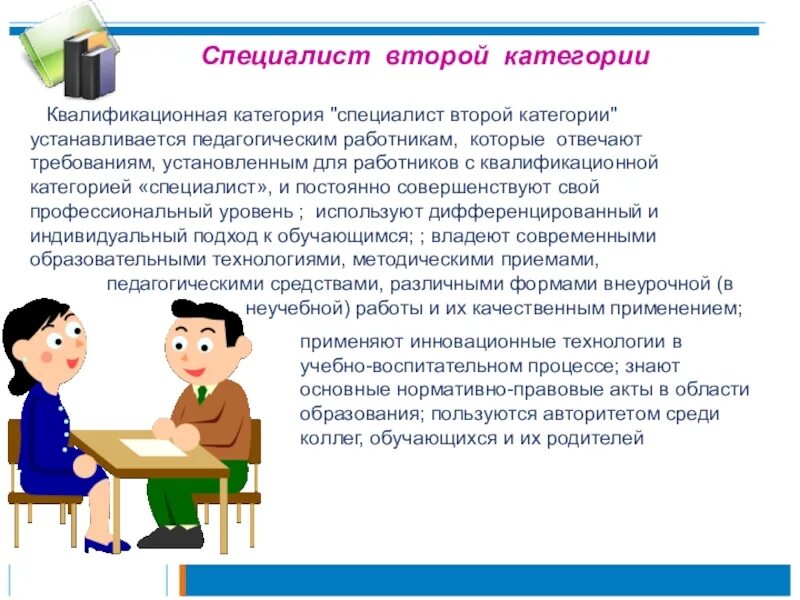 Специалист второй категории

Квалификационная категория "специалист второй категории" устанавливается педагогическим работникам, которые отвечают требованиям, установленным для работников с квалификационной категорией «специалист», и постоянно совершенствуют свой профессиональный уровень ; используют дифференцированный и индивидуальный подход к обучающимся; ; владеют современными образовательными технологиями, методическими приемами, педагогическими средствами, различными формами внеурочной (в неучебной) работы и их качественным применением;

применяют инновационные технологии в учебно-воспитательном процессе; знают основные нормативно-правовые акты в области образования; пользуются авторитетом среди коллег, обучающихся и их родителей